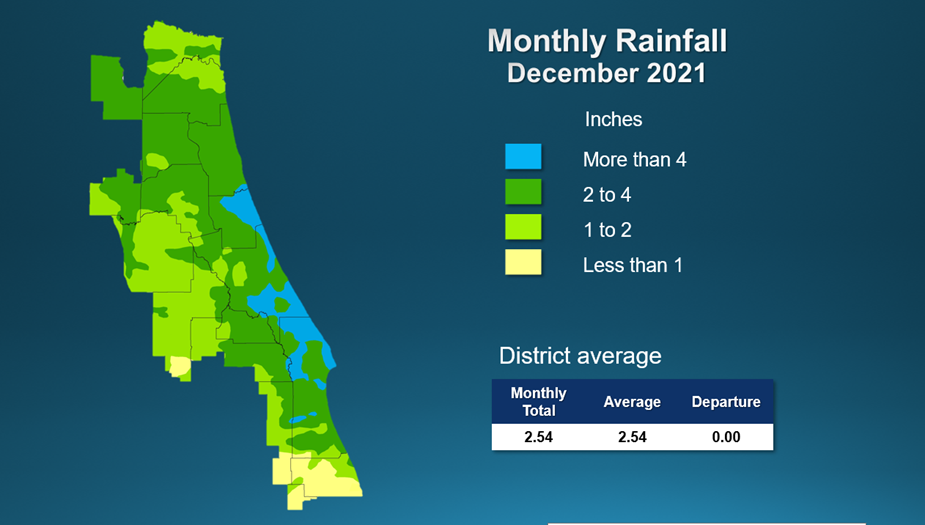 Monthly Rainfall
December 2021

Inches

More than 4
2 to 4
1 to 2
Less than 1

District average

| Monthly Total | Average | Departure |
|---|---|---|
| 2.54 | 2.54 | 0.00 |